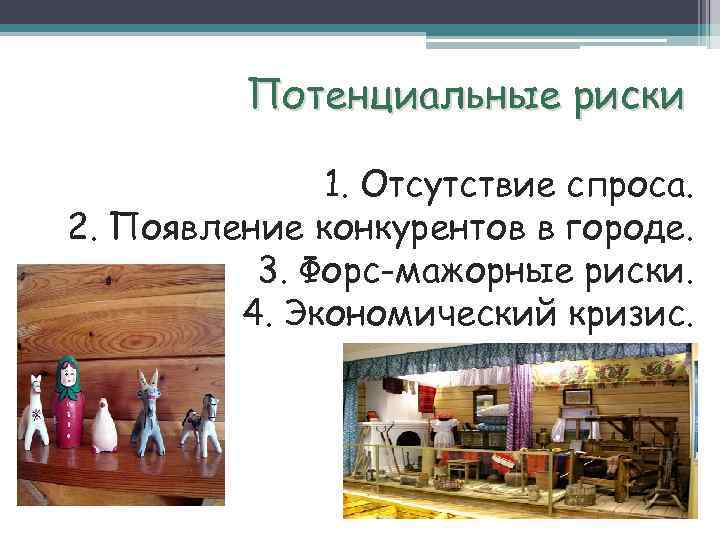 Потенциальные риски

1. Отсутствие спроса.
2. Появление конкурентов в городе.
3. Форс-мажорные риски.
4. Экономический кризис.